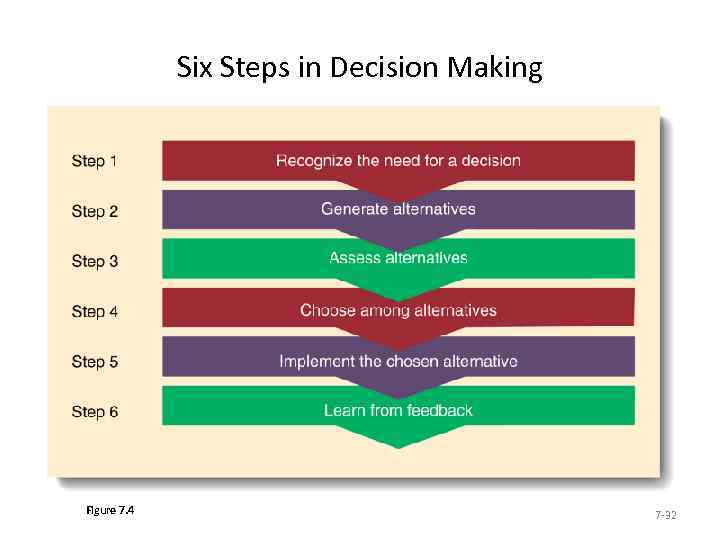 Six Steps in Decision Making

Step 1 Recognize the need for a decision

Step 2 Generate alternatives

Step 3 Assess alternatives

Step 4 Choose among alternatives

Step 5 Implement the chosen alternative

Step 6 Learn from feedback

Figure 7.4

7-32